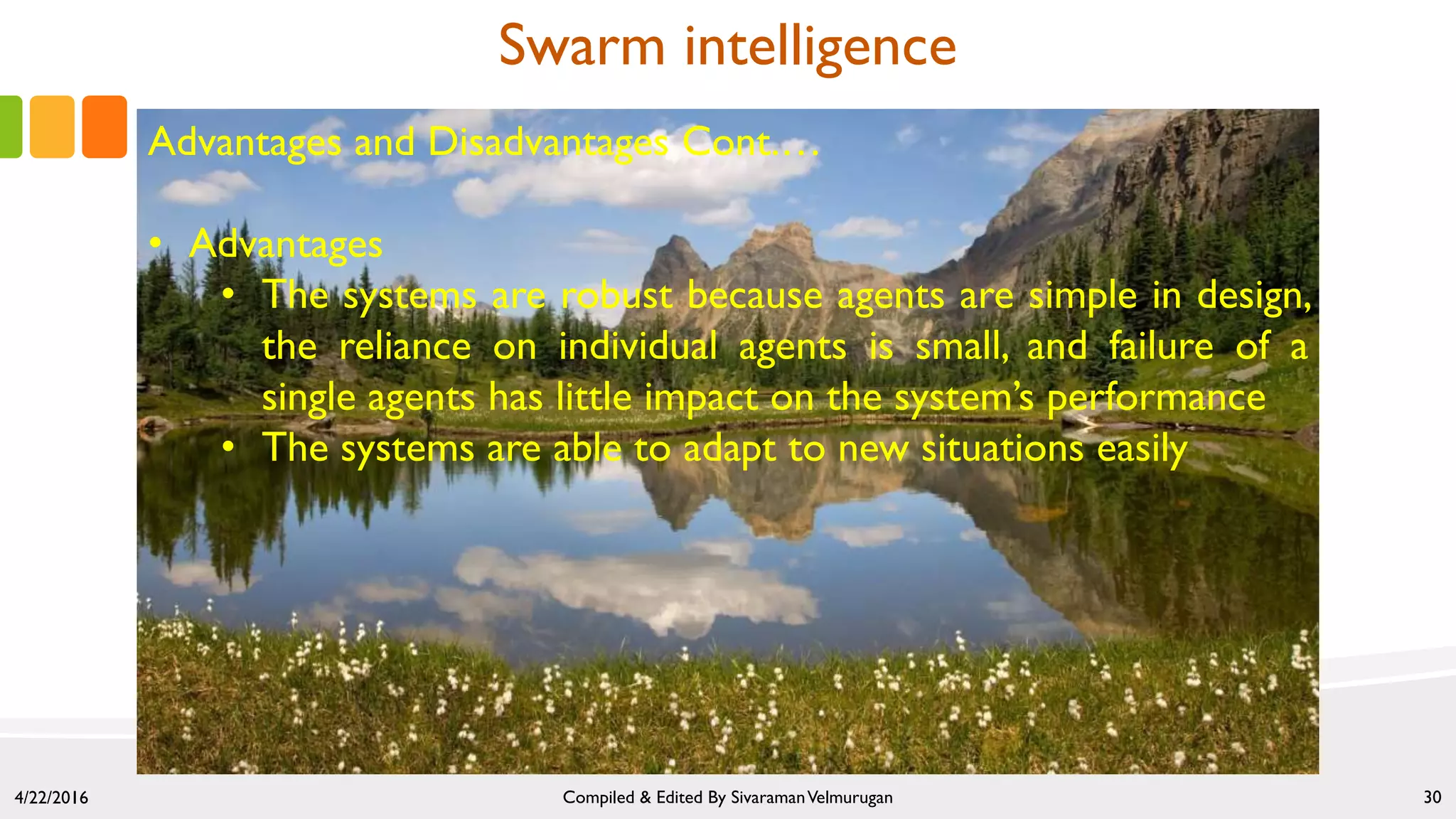 Swarm intelligence

Advantages and Disadvantages Cont….

• Advantages
  • The systems are robust because agents are simple in design, the reliance on individual agents is small, and failure of a single agents has little impact on the system's performance
  • The systems are able to adapt to new situations easily

4/22/2016

Compiled & Edited By Sivaraman Velmurugan

30